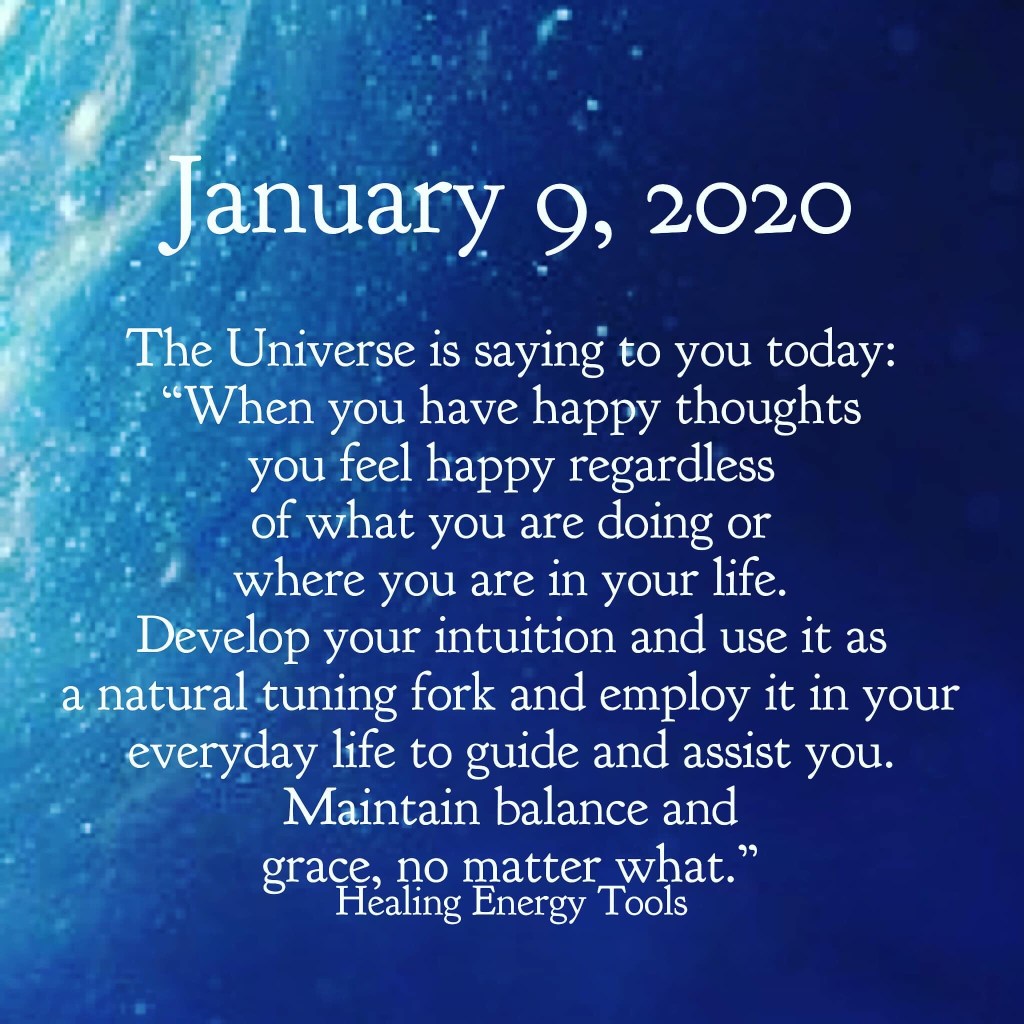 January 9, 2020

The Universe is saying to you today: “When you have happy thoughts you feel happy regardless of what you are doing or where you are in your life. Develop your intuition and use it as a natural tuning fork and employ it in your everyday life to guide and assist you. Maintain balance and grace, no matter what.”

Healing Energy Tools